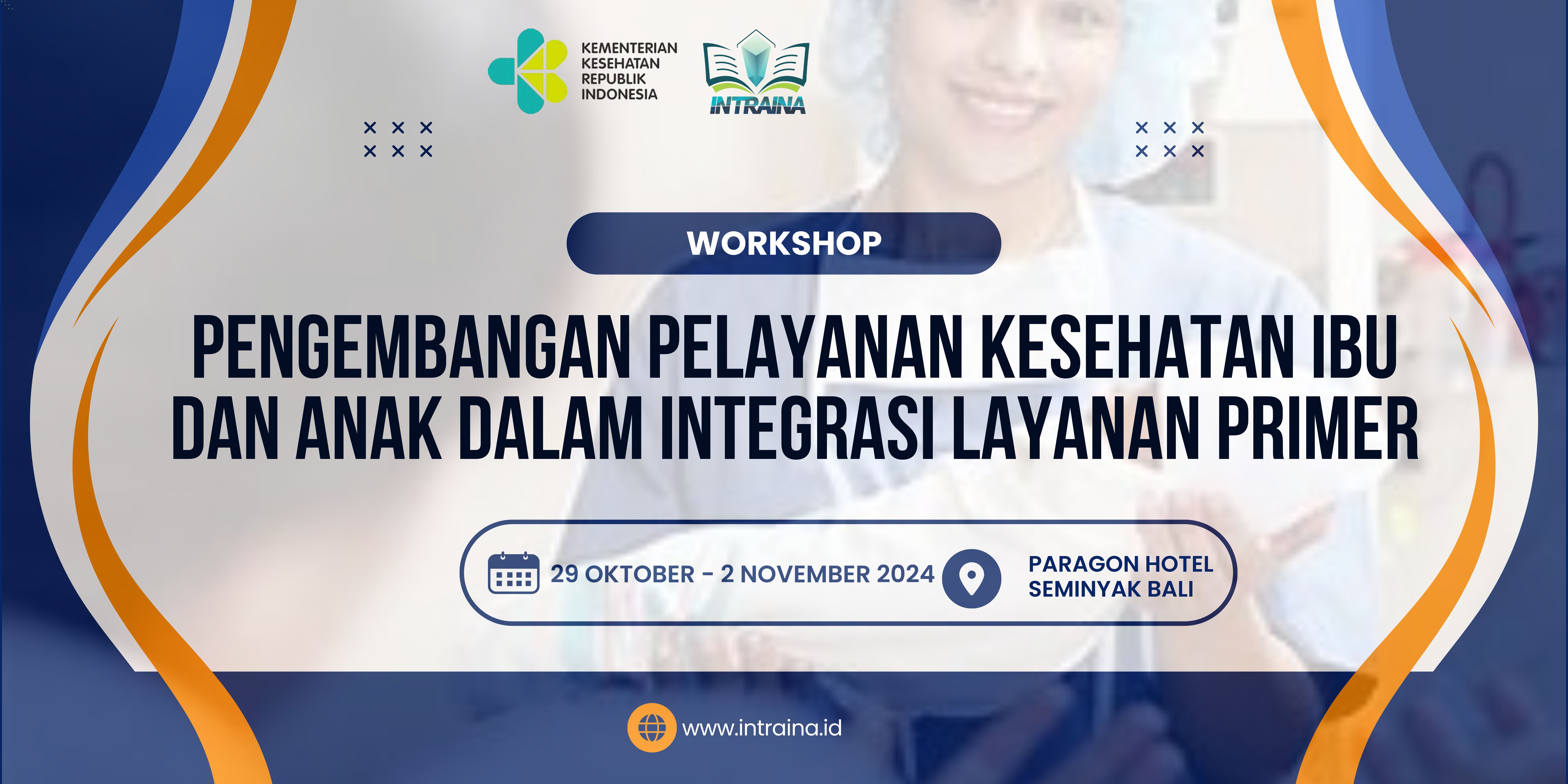 KEMENTERIAN KESEHATAN REPUBLIK INDONESIA

INTRAINA

WORKSHOP

PENGEMBANGAN PELAYANAN KESEHATAN IBU DAN ANAK DALAM INTEGRASI LAYANAN PRIMER

29 OKTOBER - 2 NOVEMBER 2024

PARAGON HOTEL SEMINYAK BALI

www.intraina.id